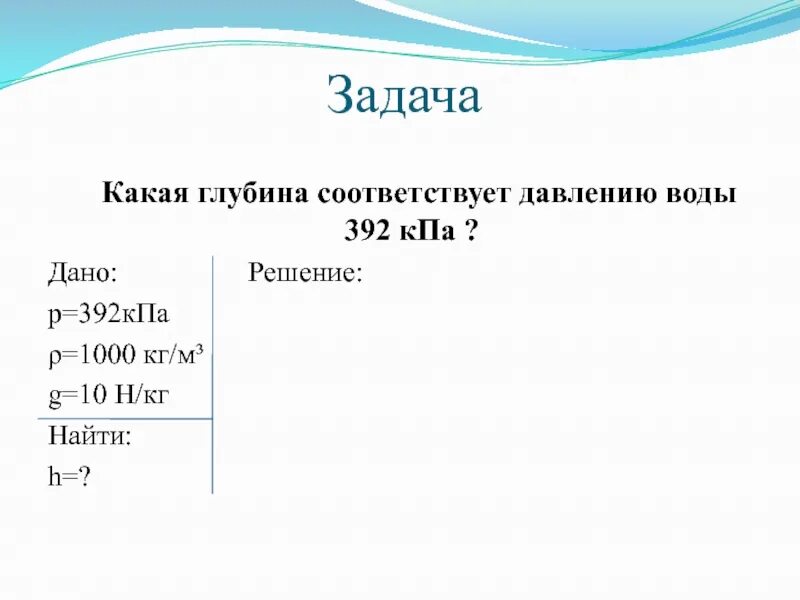 Задача

Какая глубина соответствует давлению воды 392 кПа ?

Дано:
p=392кПа
ρ=1000 кг/м³
g=10 Н/кг

Найти:
h=?

Решение: